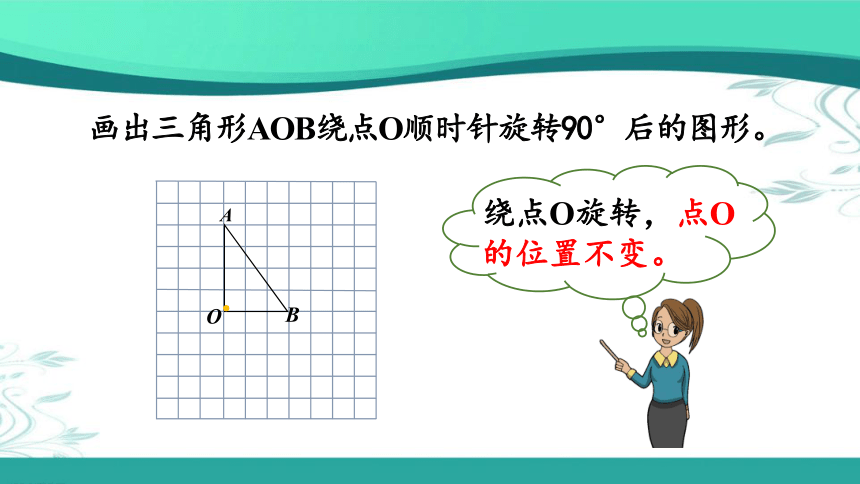 画出三角形AOB绕点O顺时针旋转90°后的图形。

A
O
B

绕点O旋转，点O的位置不变。